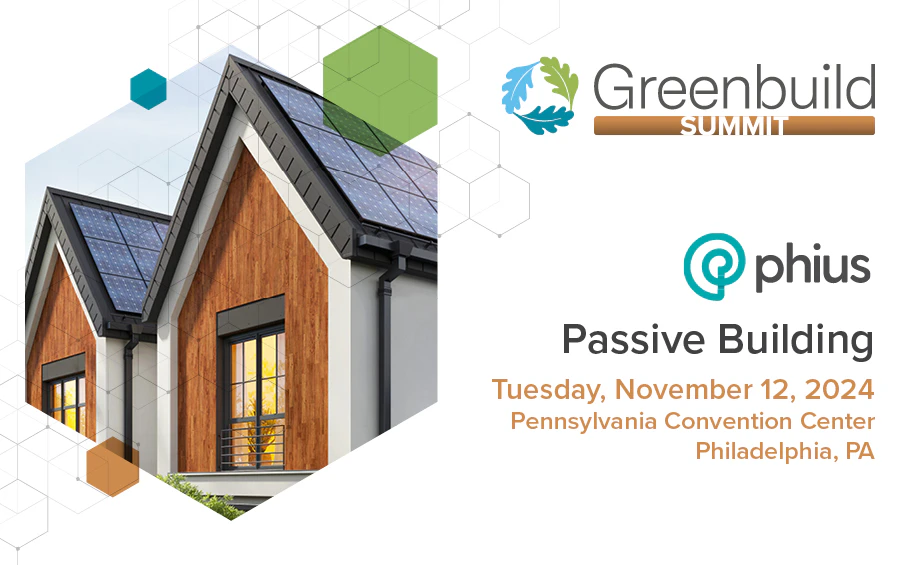 Greenbuild
SUMMIT

phius

Passive Building

Tuesday, November 12, 2024
Pennsylvania Convention Center
Philadelphia, PA